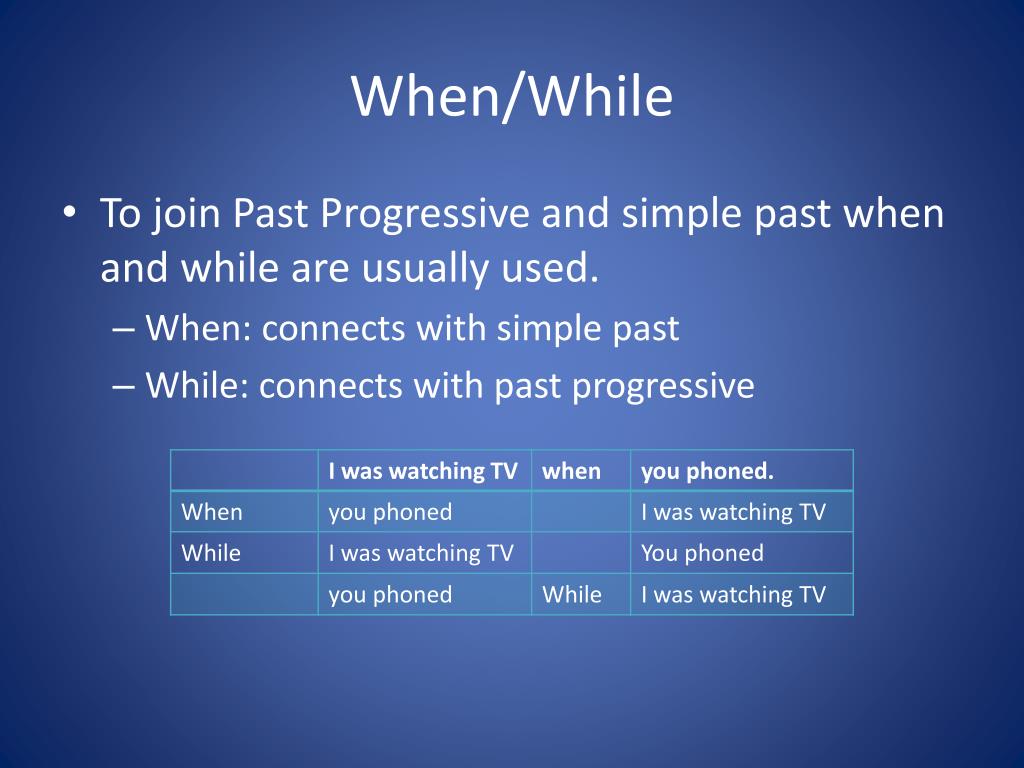 When/While

• To join Past Progressive and simple past when and while are usually used.
– When: connects with simple past
– While: connects with past progressive

| | I was watching TV | when | you phoned. |
|---|---|---|---|
| When | you phoned | | I was watching TV |
| While | I was watching TV | | You phoned |
| | you phoned | While | I was watching TV |